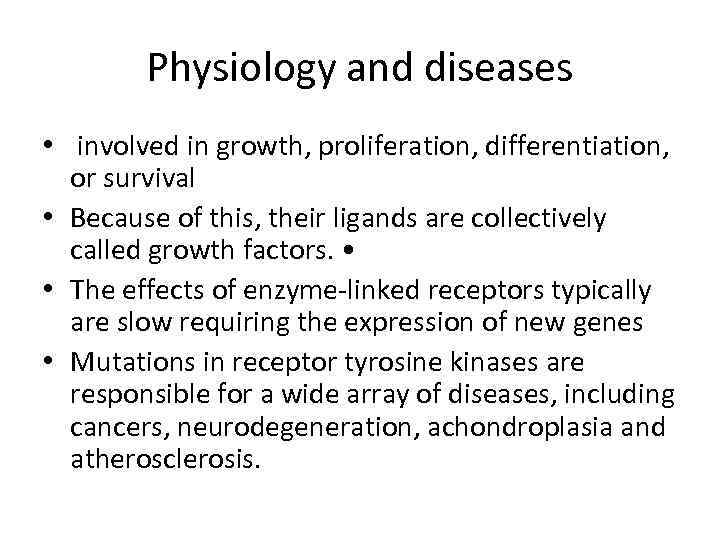 Physiology and diseases

• involved in growth, proliferation, differentiation, or survival
• Because of this, their ligands are collectively called growth factors. •
• The effects of enzyme-linked receptors typically are slow requiring the expression of new genes
• Mutations in receptor tyrosine kinases are responsible for a wide array of diseases, including cancers, neurodegeneration, achondroplasia and atherosclerosis.